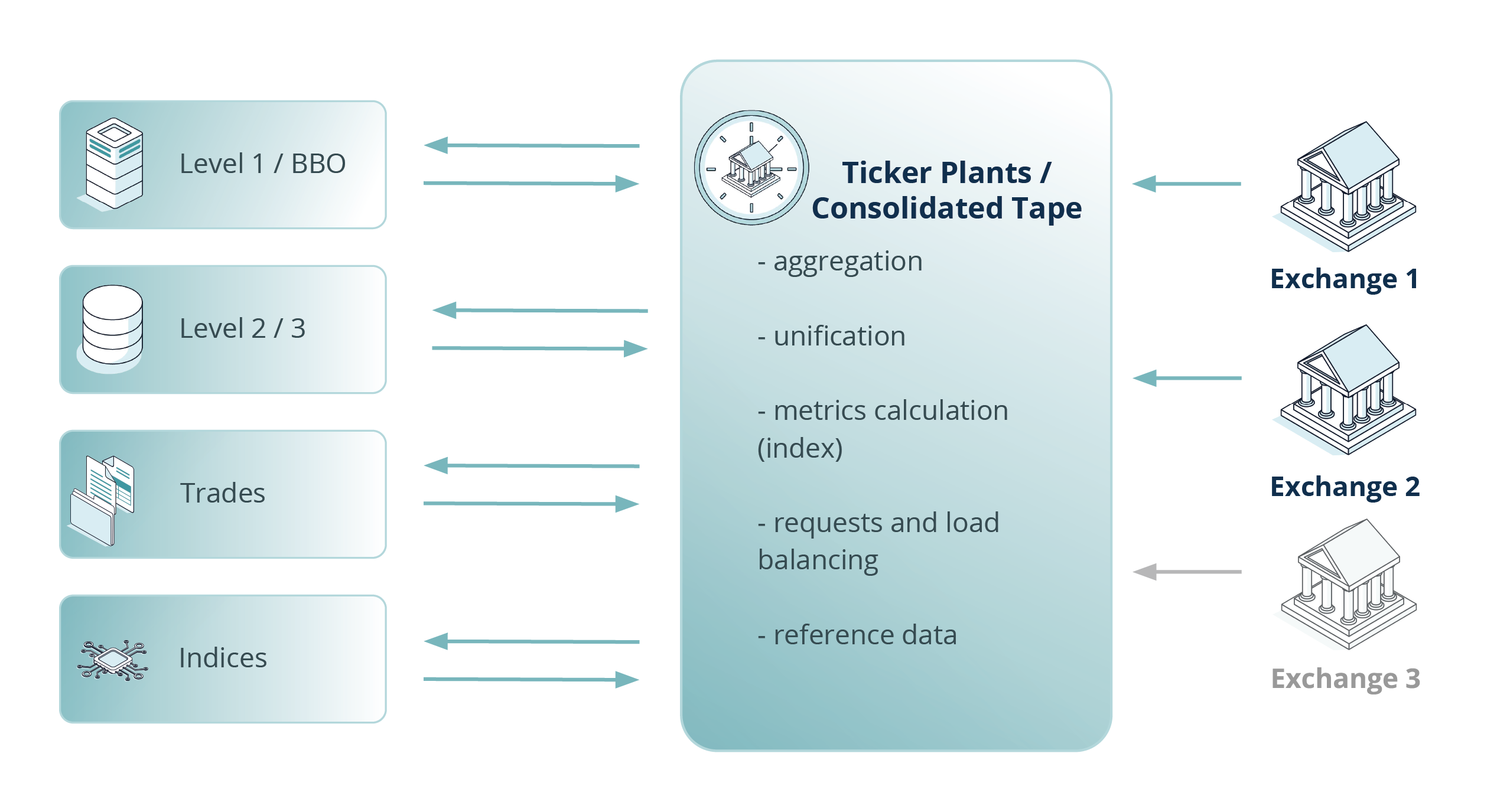 Level 1 / BBO

Level 2 / 3

Trades

Indices

Ticker Plants / Consolidated Tape

- aggregation

- unification

- metrics calculation (index)

- requests and load balancing

- reference data

Exchange 1

Exchange 2

Exchange 3